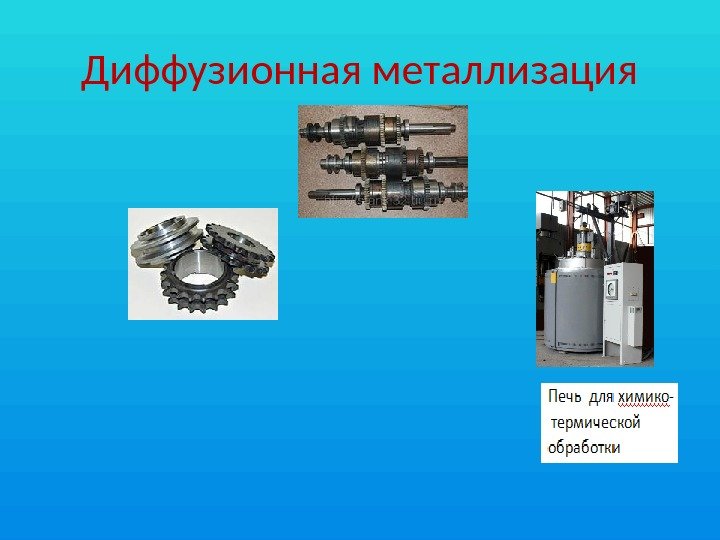 Диффузионная металлизация

Печь для химико-термической обработки